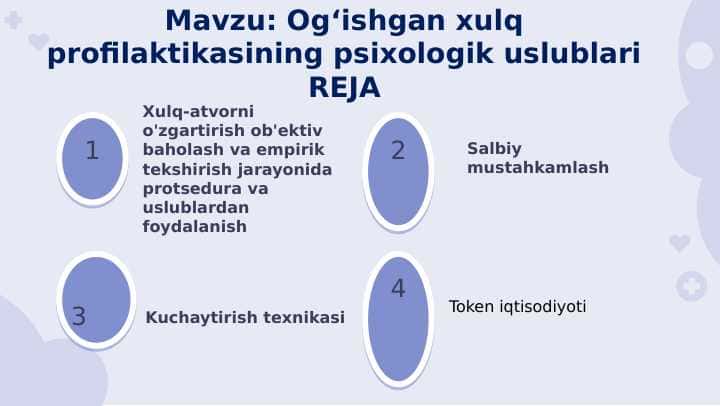 Mavzu: Og‘ishgan xulq profilaktikasining psixologik uslublari
REJA

1

Xulq-atvorni o'zgartirish ob'ektiv baholash va empirik tekshirish jarayonida protsedura va uslublardan foydalanish

2

Salbiy mustahkamlash

3

Kuchaytirish texnikasi

4

Token iqtisodiyoti